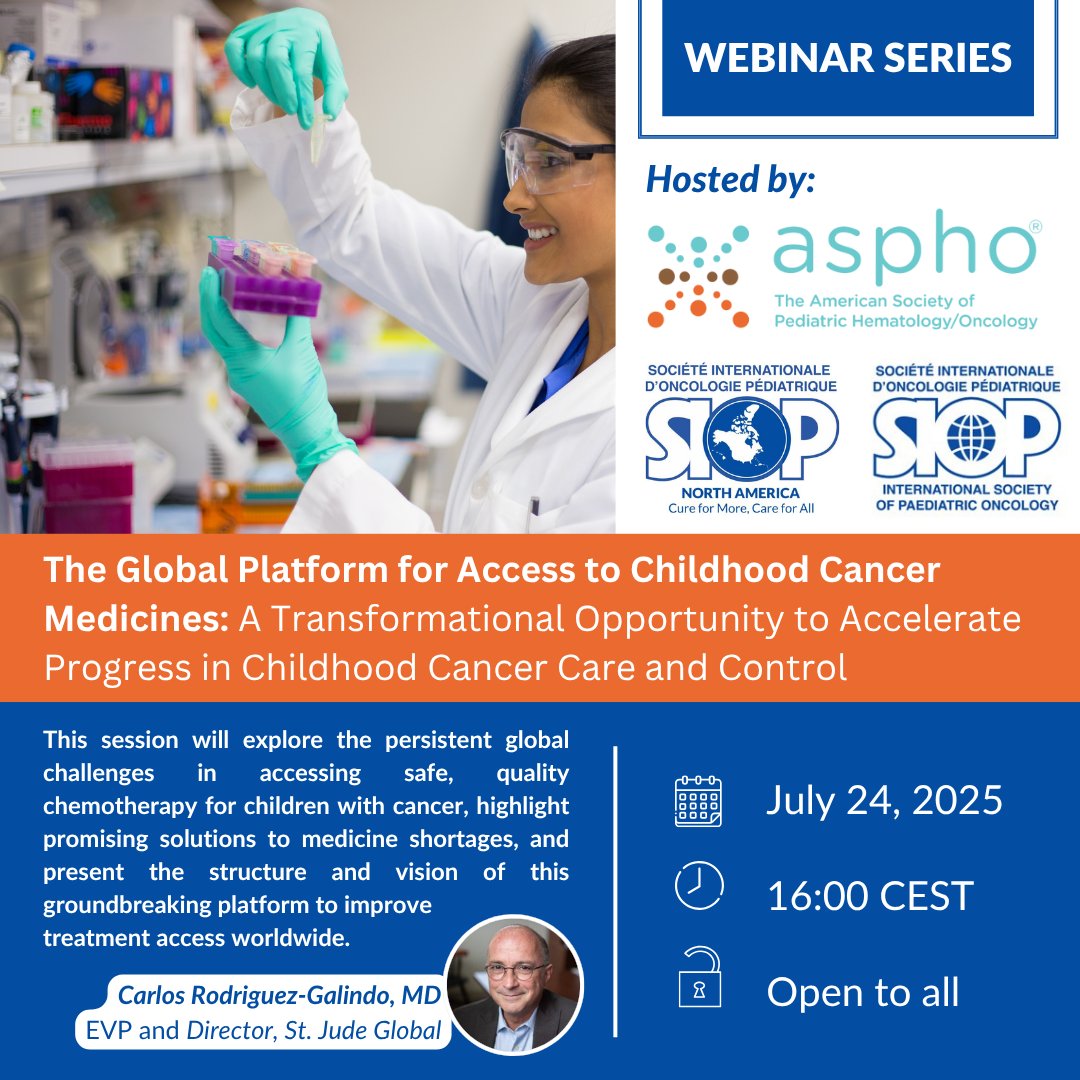 WEBINAR SERIES

Hosted by:

aspho®
The American Society of Pediatric Hematology/Oncology

SOCIÉTÉ INTERNATIONALE D'ONCOLOGIE PÉDIATRIQUE
SIOP
NORTH AMERICA
Cure for More, Care for All

SOCIÉTÉ INTERNATIONALE D'ONCOLOGIE PÉDIATRIQUE
SIOP
INTERNATIONAL SOCIETY OF PAEDIATRIC ONCOLOGY

The Global Platform for Access to Childhood Cancer Medicines: A Transformational Opportunity to Accelerate Progress in Childhood Cancer Care and Control

This session will explore the persistent global challenges in accessing safe, quality chemotherapy for children with cancer, highlight promising solutions to medicine shortages, and present the structure and vision of this groundbreaking platform to improve treatment access worldwide.

Carlos Rodriguez-Galindo, MD
EVP and Director, St. Jude Global

July 24, 2025

16:00 CEST

Open to all